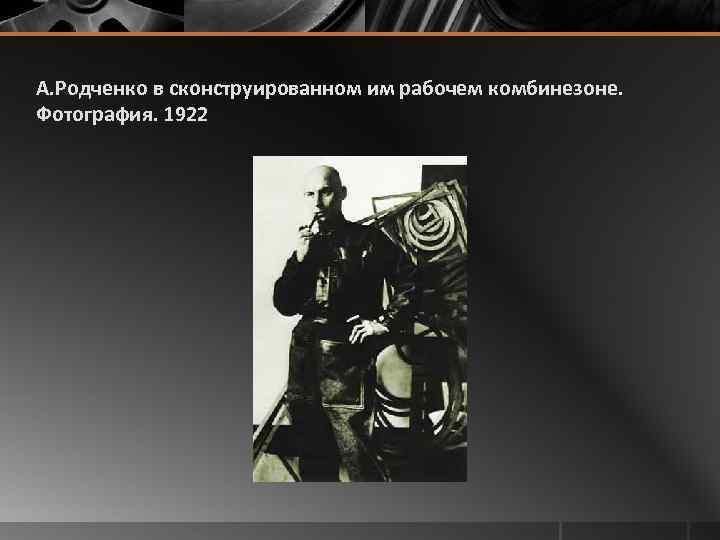 А.Родченко в сконструированном им рабочем комбинезоне. Фотография. 1922